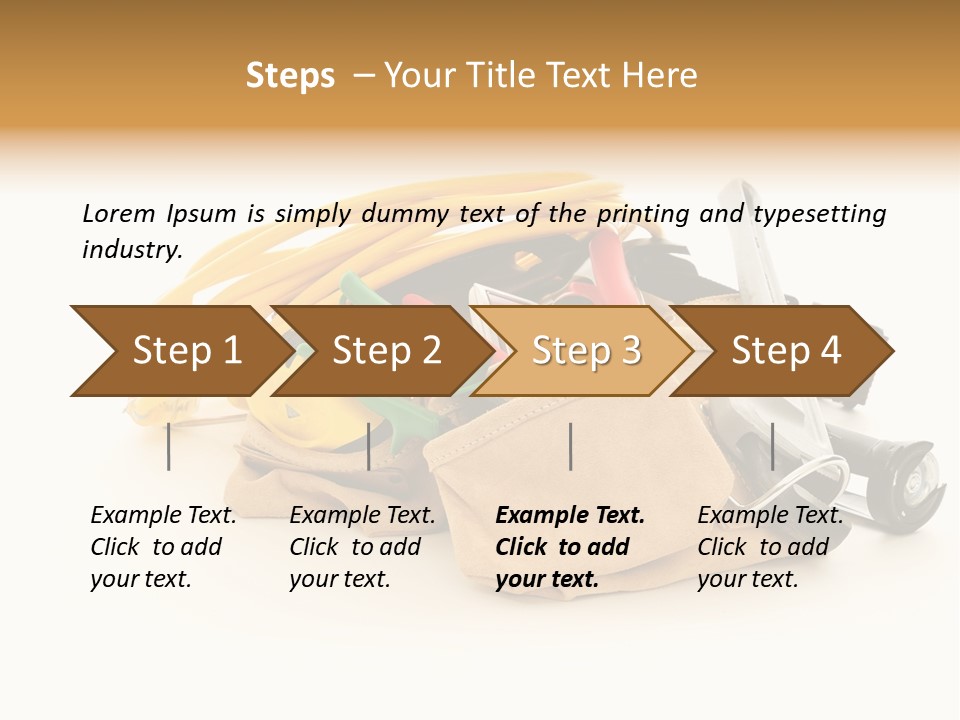 Steps – Your Title Text Here

Lorem Ipsum is simply dummy text of the printing and typesetting industry.

Step 1

Step 2

Step 3

Step 4

Example Text. Click to add your text.

Example Text. Click to add your text.

Example Text. Click to add your text.

Example Text. Click to add your text.